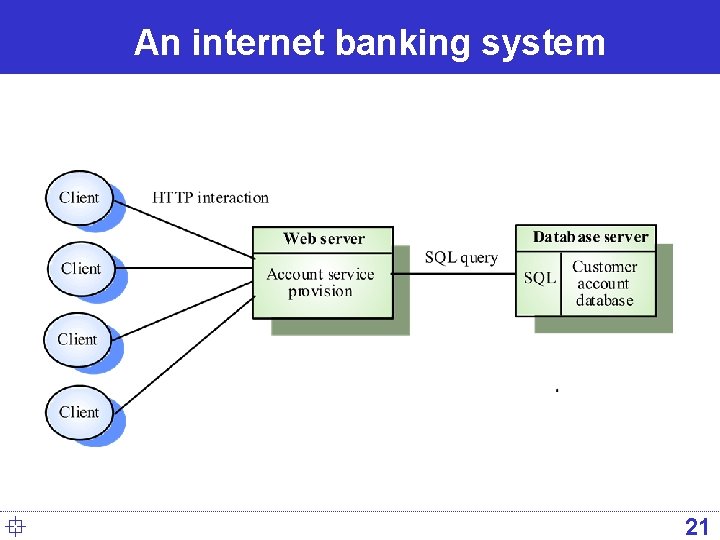 An internet banking system

Client

Client

Client

Client

HTTP interaction

Web server

Account service provision

SQL query

Database server

SQL

Customer account database

21